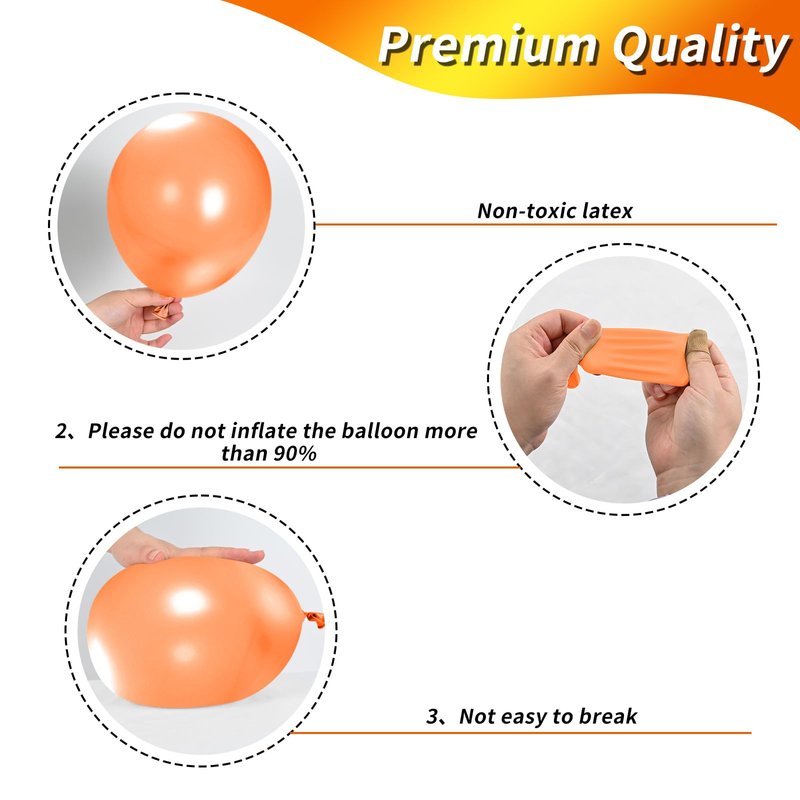 Premium Quality

Non-toxic latex

2、Please do not inflate the balloon more than 90%

3、Not easy to break